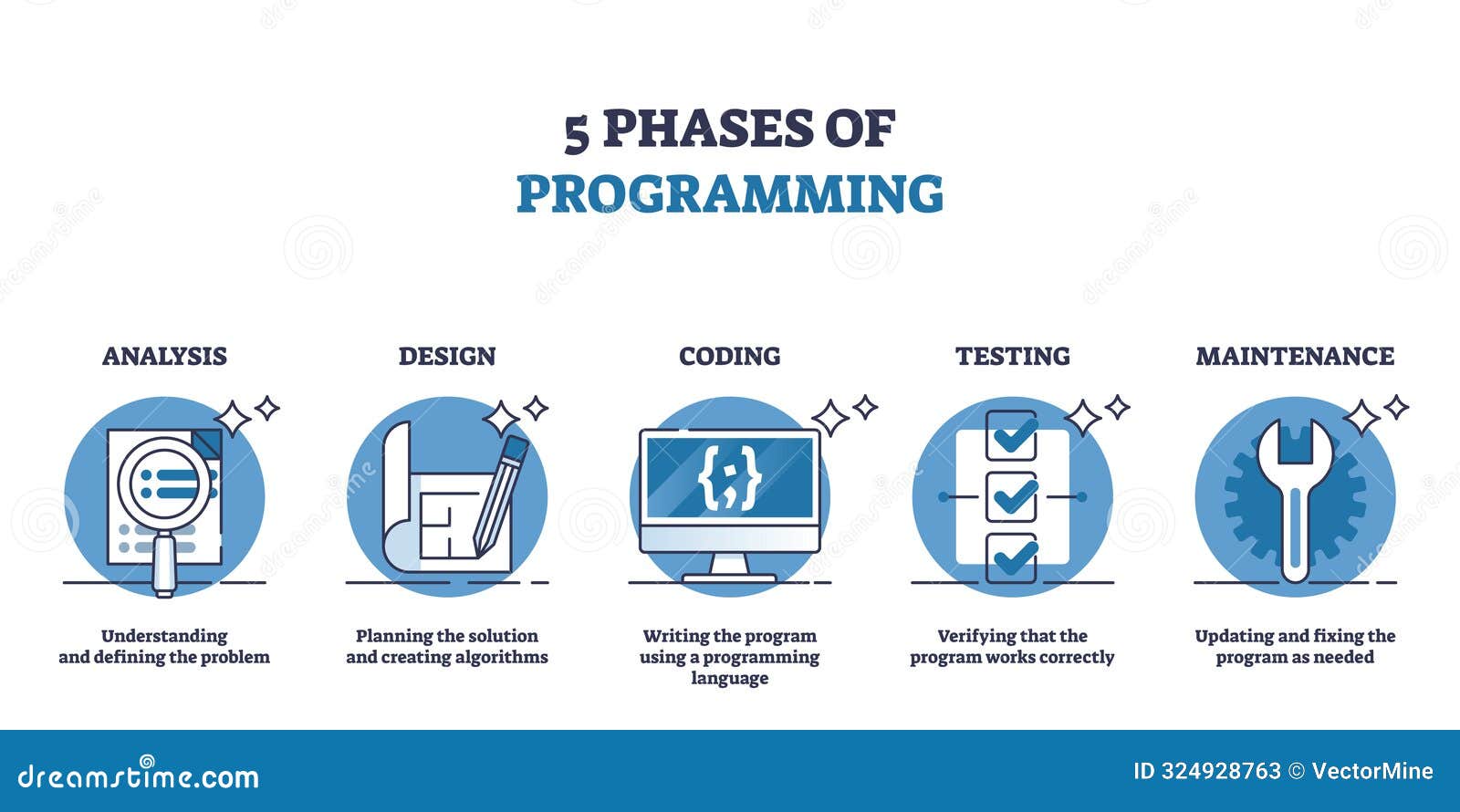 5 PHASES OF
PROGRAMMING

ANALYSIS

Understanding and defining the problem

DESIGN

Planning the solution and creating algorithms

CODING

{;}

Writing the program using a programming language

TESTING

Verifying that the program works correctly

MAINTENANCE

Updating and fixing the program as needed

dreamstime.com

ID 324928763 © VectorMine